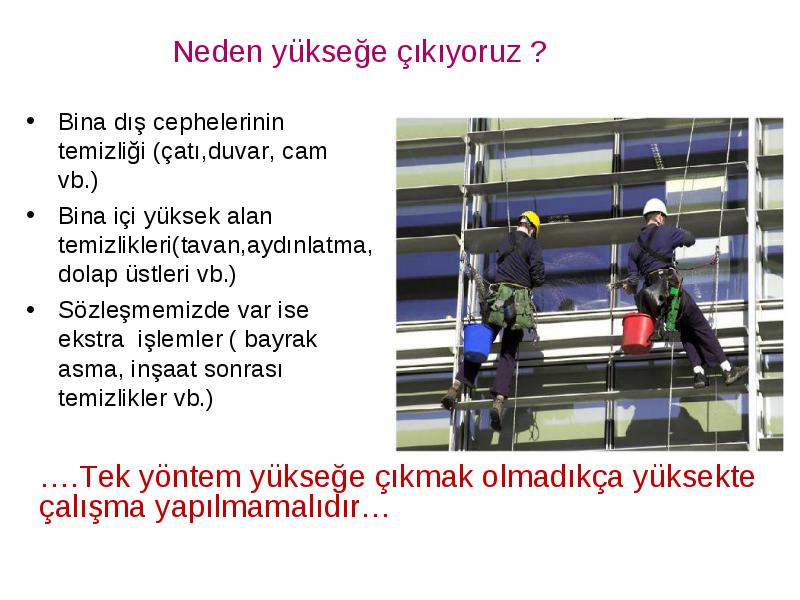 Neden yükseğe çıkıyoruz ?

• Bina dış cephelerinin temizliği (çatı,duvar, cam vb.)
• Bina içi yüksek alan temizlikleri(tavan,aydınlatma, dolap üstleri vb.)
• Sözleşmemizde var ise ekstra işlemler ( bayrak asma, inşaat sonrası temizlikler vb.)

….Tek yöntem yükseğe çıkmak olmadıkça yüksekte çalışma yapılmamalıdır…